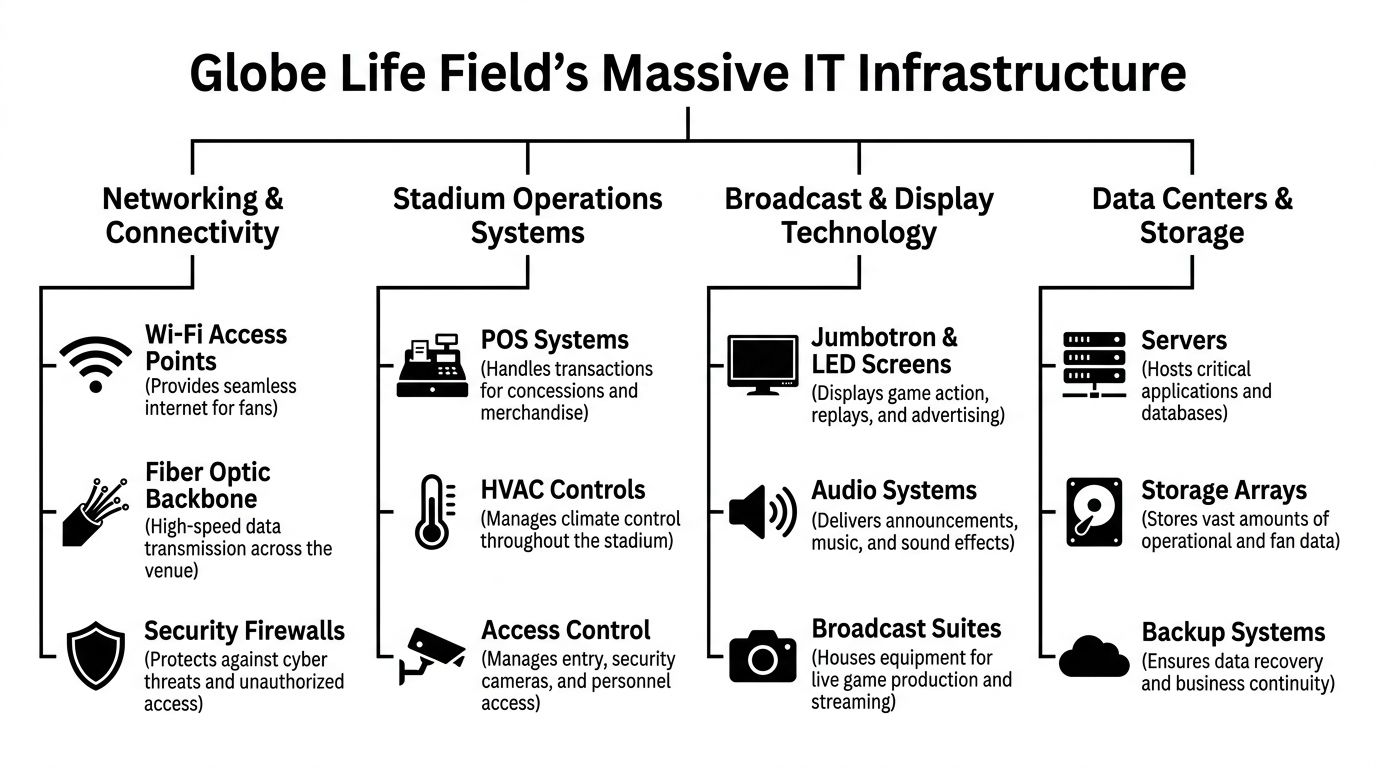 Globe Life Field's Massive IT Infrastructure

Networking & Connectivity

Wi-Fi Access Points
(Provides seamless internet for fans)

Fiber Optic Backbone
(High-speed data transmission across the venue)

Security Firewalls
(Protects against cyber threats and unauthorized access)

Stadium Operations Systems

POS Systems
(Handles transactions for concessions and merchandise)

HVAC Controls
(Manages climate control throughout the stadium)

Access Control
(Manages entry, security cameras, and personnel access)

Broadcast & Display Technology

Jumbotron & LED Screens
(Displays game action, replays, and advertising)

Audio Systems
(Delivers announcements, music, and sound effects)

Broadcast Suites
(Houses equipment for live game production and streaming)

Data Centers & Storage

Servers
(Hosts critical applications and databases)

Storage Arrays
(Stores vast amounts of operational and fan data)

Backup Systems
(Ensures data recovery and business continuity)